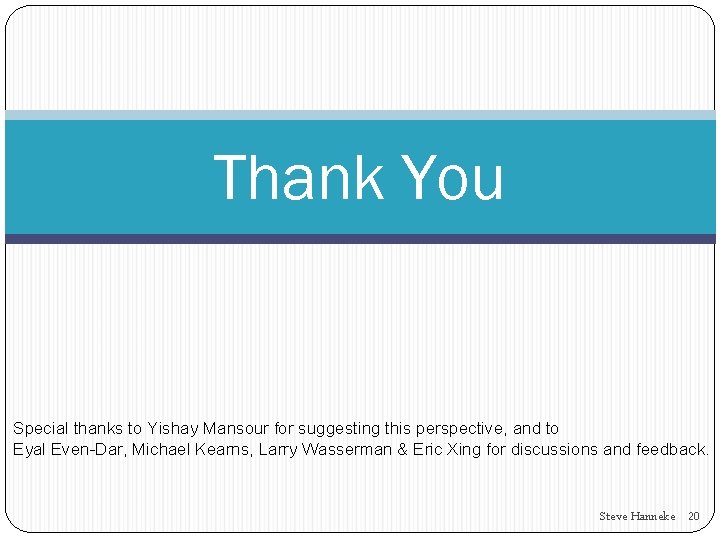 Thank You

Special thanks to Yishay Mansour for suggesting this perspective, and to Eyal Even-Dar, Michael Kearns, Larry Wasserman & Eric Xing for discussions and feedback.

Steve Hanneke 20